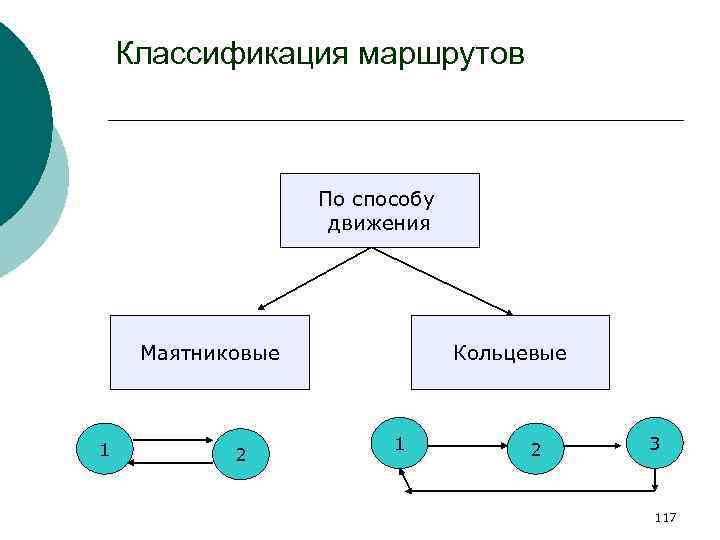 Классификация маршрутов

По способу движения

Маятниковые

Кольцевые

1

2

1

2

3

117